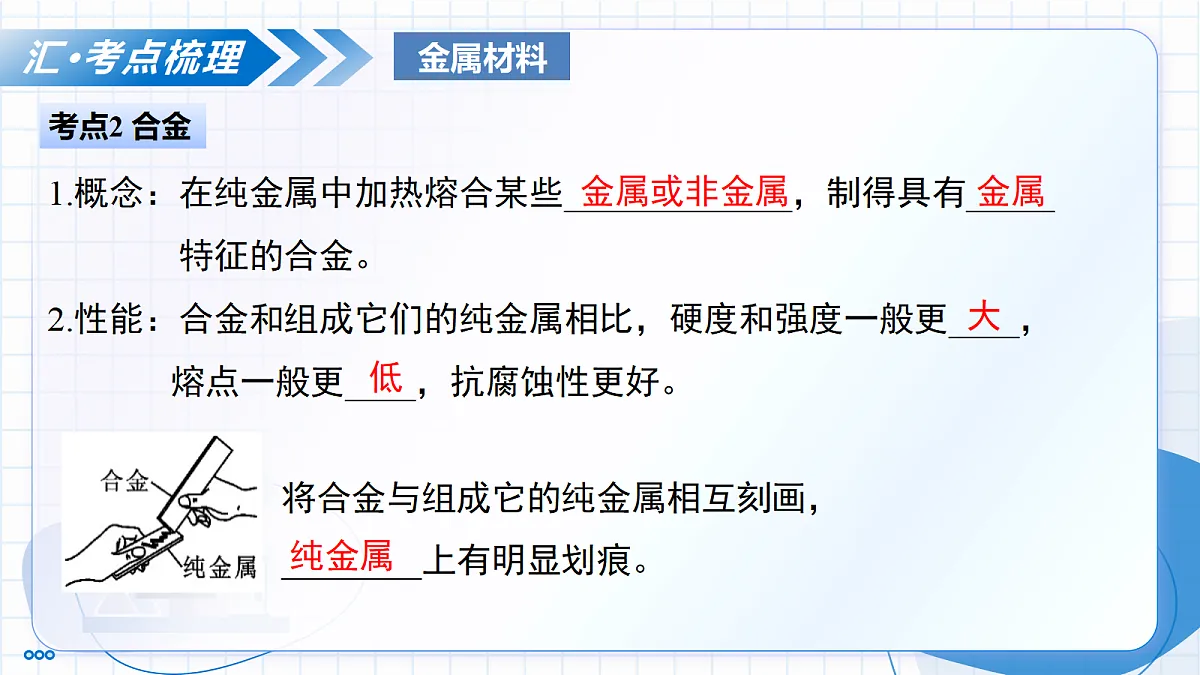 汇·考点梳理

金属材料

考点2 合金

1.概念：在纯金属中加热熔合某些金属或非金属，制得具有金属特征的合金。

2.性能：合金和组成它们的纯金属相比，硬度和强度一般更大，熔点一般更低，抗腐蚀性更好。

合金

纯金属

将合金与组成它的纯金属相互刻画，纯金属上有明显划痕。